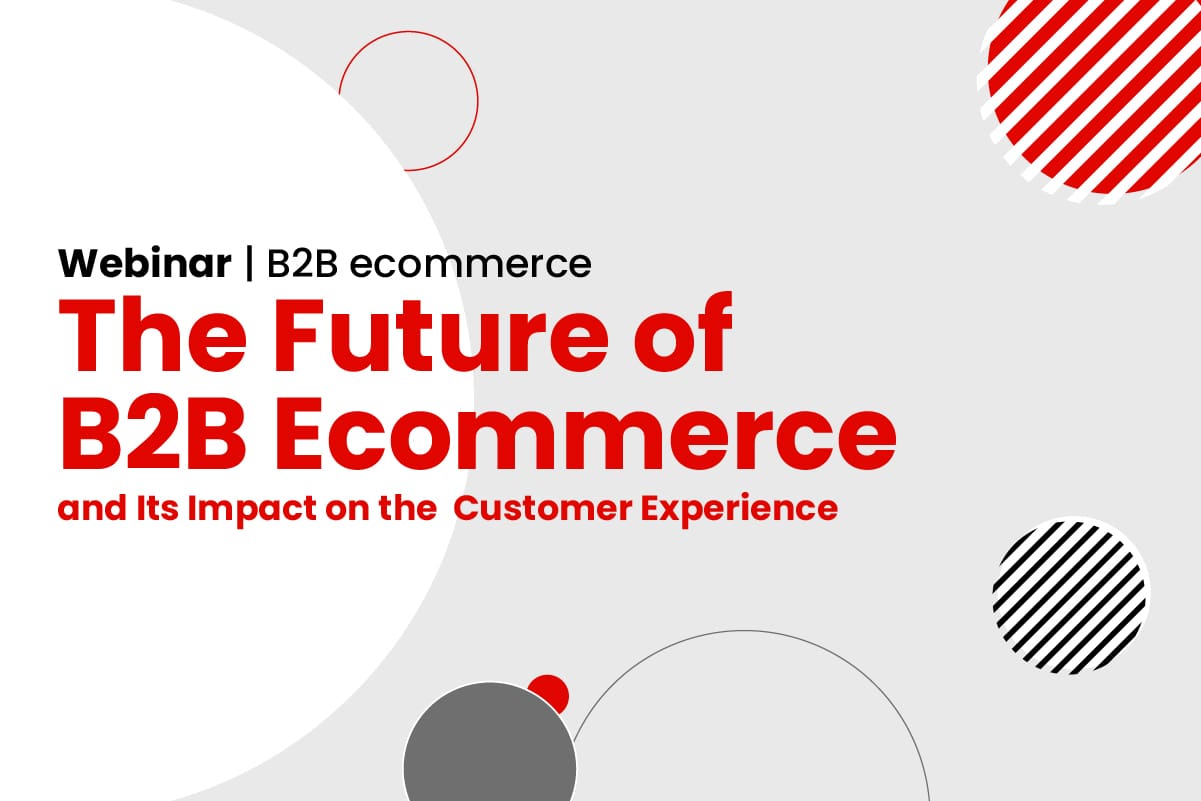 Webinar | B2B ecommerce

The Future of B2B Ecommerce

and Its Impact on the Customer Experience